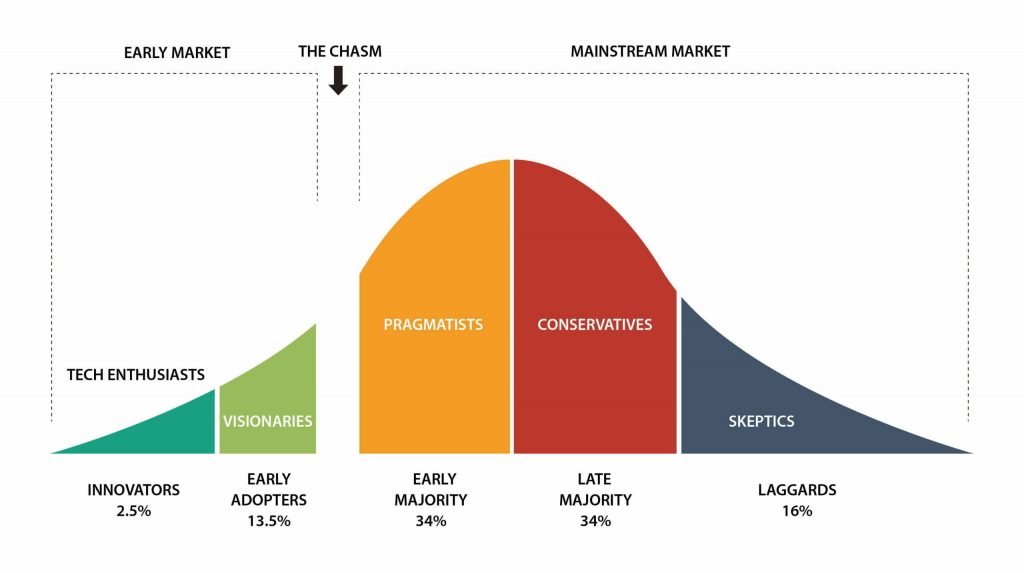 EARLY MARKET

THE CHASM

MAINSTREAM MARKET

TECH ENTHUSIASTS

VISIONARIES

PRAGMATISTS

CONSERVATIVES

SKEPTICS

INNOVATORS
2.5%

EARLY
ADOPTERS
13.5%

EARLY
MAJORITY
34%

LATE
MAJORITY
34%

LAGGARDS
16%